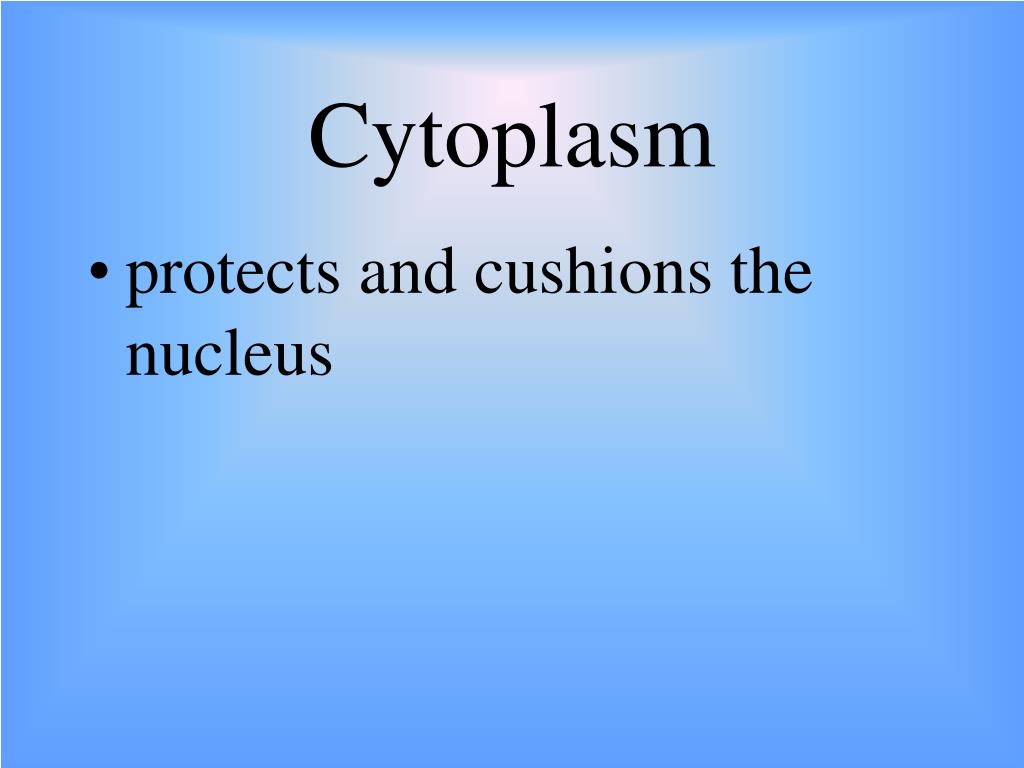 Cytoplasm

• protects and cushions the nucleus